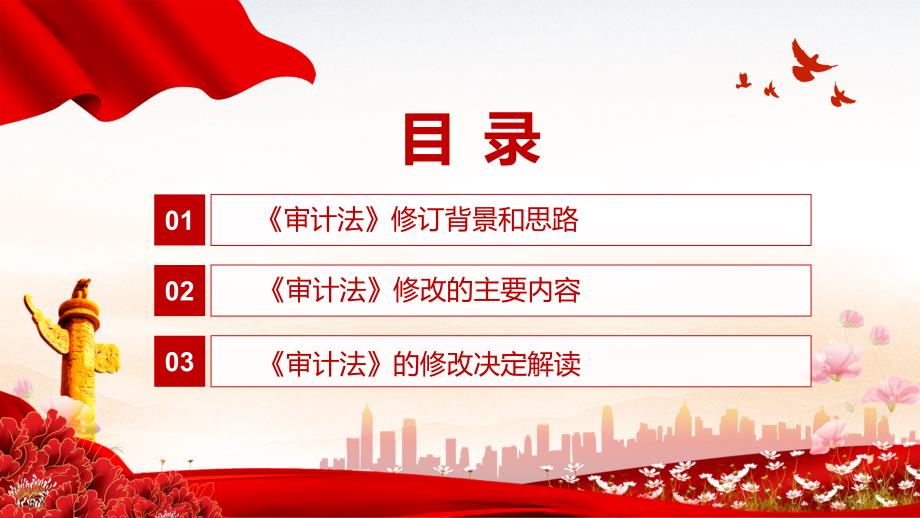 目 录

01 《审计法》修订背景和思路

02 《审计法》修改的主要内容

03 《审计法》的修改决定解读